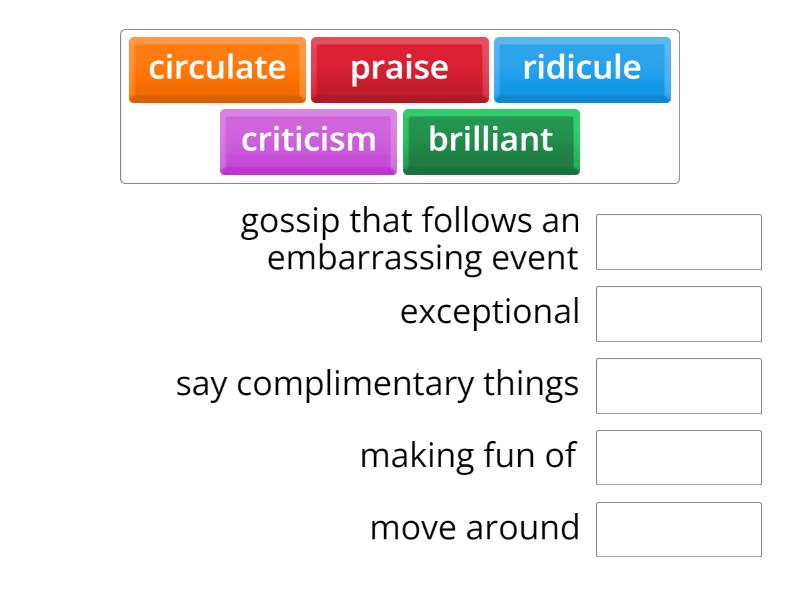 circulate praise ridicule
criticism brilliant

gossip that follows an embarrassing event

exceptional

say complimentary things

making fun of

move around